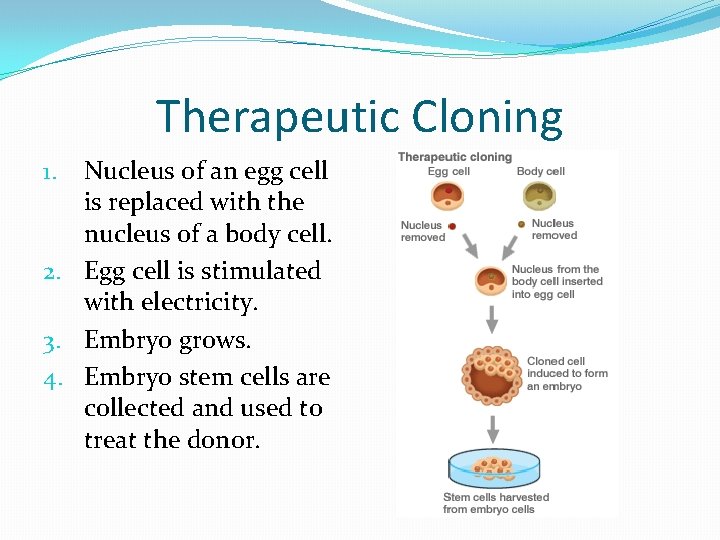 Therapeutic Cloning

1. Nucleus of an egg cell is replaced with the nucleus of a body cell.
2. Egg cell is stimulated with electricity.
3. Embryo grows.
4. Embryo stem cells are collected and used to treat the donor.

Therapeutic cloning

Egg cell

Body cell

Nucleus removed

Nucleus removed

Nucleus from the body cell inserted into egg cell

Cloned cell induced to form an embryo

Stem cells harvested from embryo cells